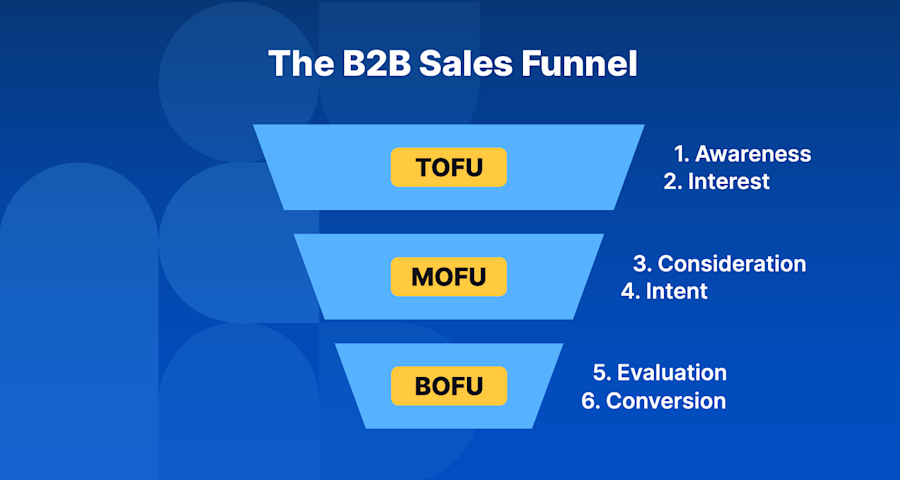 The B2B Sales Funnel

TOFU

1. Awareness
2. Interest

MOFU

3. Consideration
4. Intent

BOFU

5. Evaluation
6. Conversion